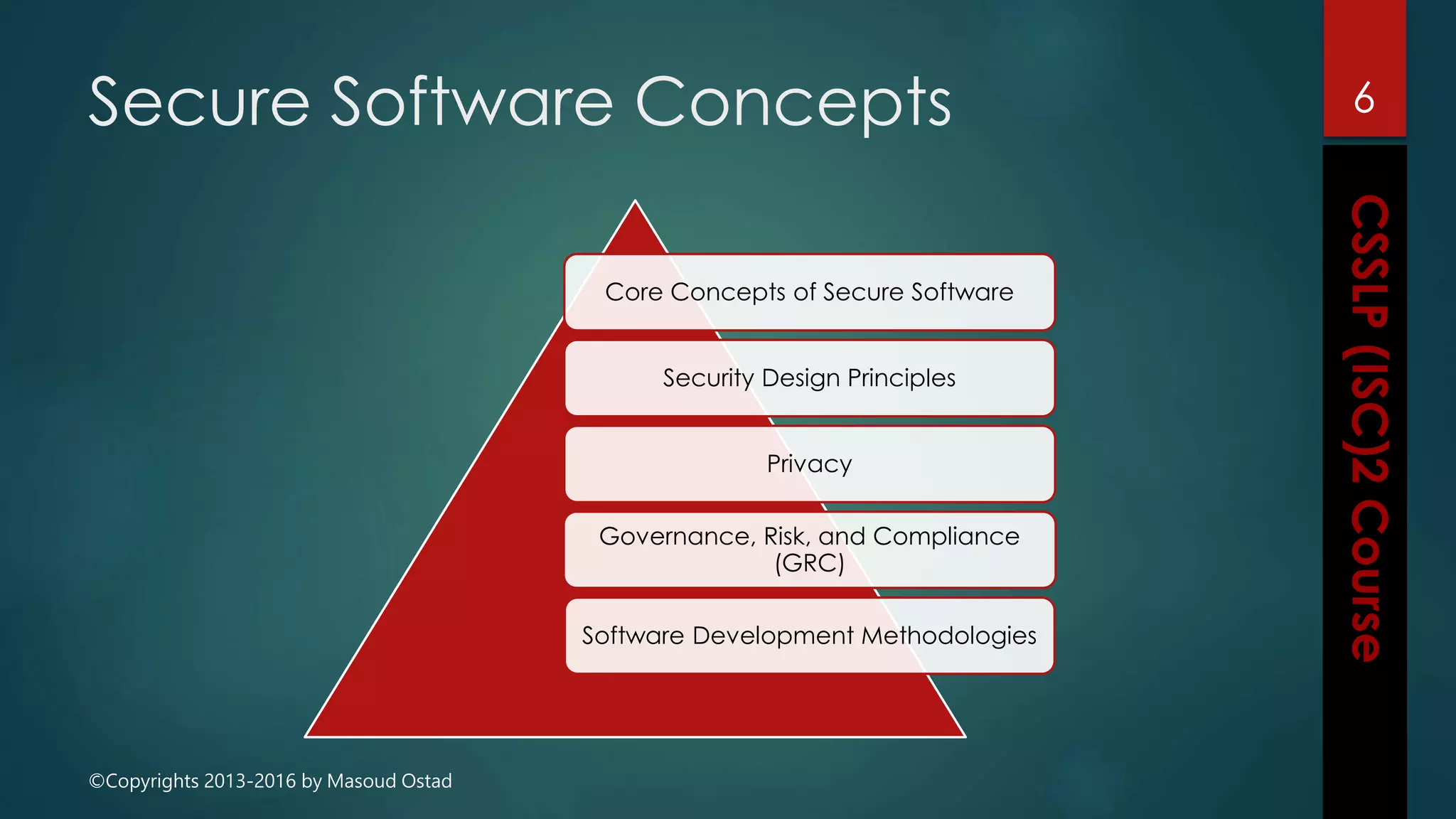 Secure Software Concepts

6

Core Concepts of Secure Software

Security Design Principles

Privacy

Governance, Risk, and Compliance (GRC)

Software Development Methodologies

CSSLP (ISC)2 Course

©Copyrights 2013-2016 by Masoud Ostad